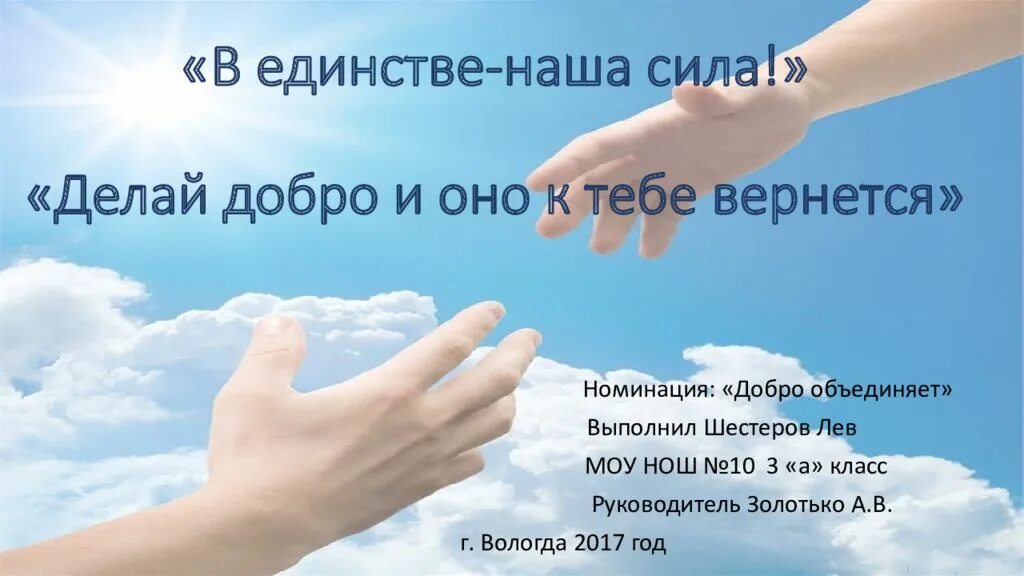 «В единстве-наша сила!»

«Делай добро и оно к тебе вернется»

Номинация: «Добро объединяет»

Выполнил Шестеров Лев

МОУ НОШ №10 3 «а» класс

Руководитель Золотько А.В.

г. Вологда 2017 год